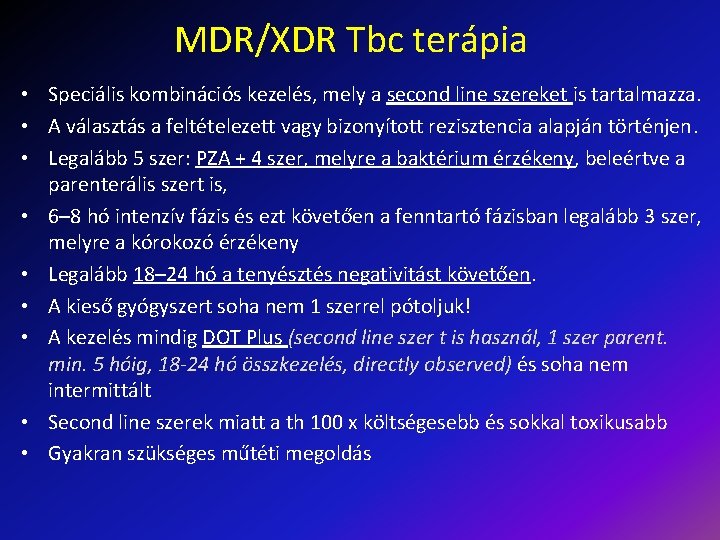 MDR/XDR Tbc terápia

• Speciális kombinációs kezelés, mely a second line szereket is tartalmazza.
• A választás a feltételezett vagy bizonyított rezisztencia alapján történjen.
• Legalább 5 szer: PZA + 4 szer, melyre a baktérium érzékeny, beleértve a parenterális szert is,
• 6–8 hó intenzív fázis és ezt követően a fenntartó fázisban legalább 3 szer, melyre a kórokozó érzékeny
• Legalább 18–24 hó a tenyésztés negativitást követően.
• A kieső gyógyszert soha nem 1 szerrel pótoljuk!
• A kezelés mindig DOT Plus (second line szer t is használ, 1 szer parent. min. 5 hóig, 18-24 hó összkezelés, directly observed) és soha nem intermittált
• Second line szerek miatt a th 100 x költségesebb és sokkal toxikusabb
• Gyakran szükséges műtéti megoldás